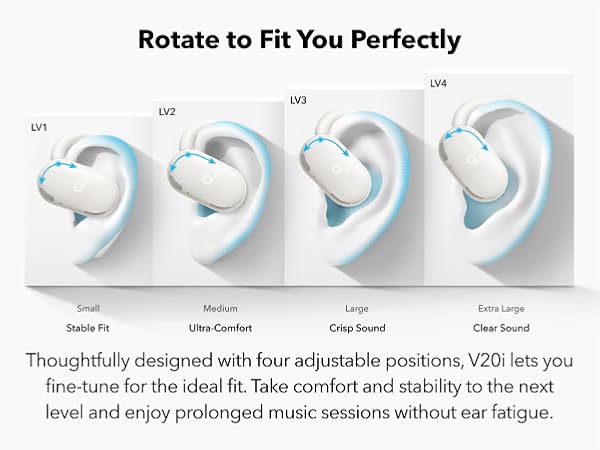 Rotate to Fit You Perfectly

LV1

LV2

LV3

LV4

Small
Stable Fit

Medium
Ultra-Comfort

Large
Crisp Sound

Extra Large
Clear Sound

Thoughtfully designed with four adjustable positions, V20i lets you fine-tune for the ideal fit. Take comfort and stability to the next level and enjoy prolonged music sessions without ear fatigue.